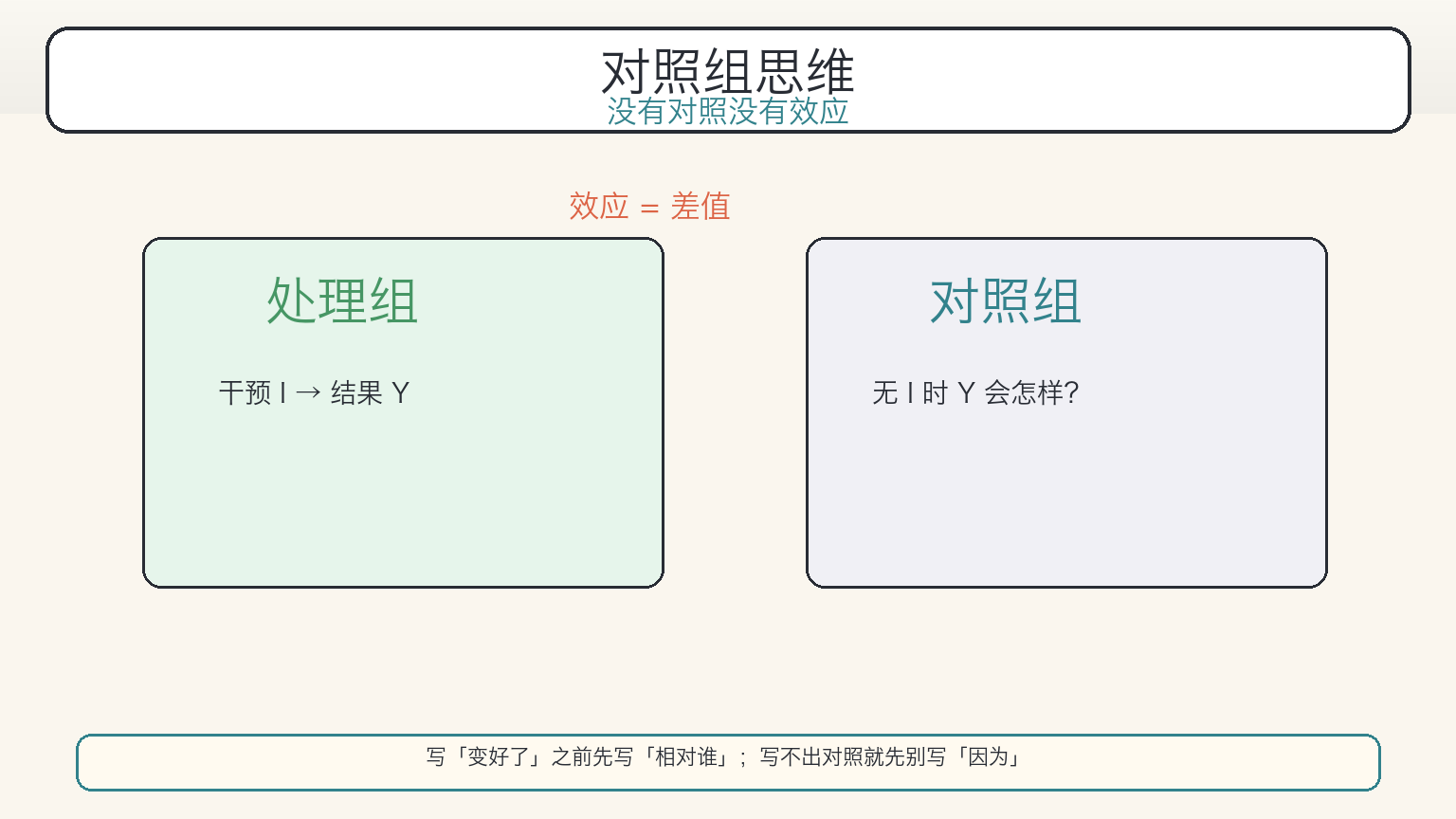 对照组思维
没有对照没有效应

效应 = 差值

处理组

干预 I → 结果 Y

对照组

无 I 时 Y 会怎样?

写「变好了」之前先写「相对谁」；写不出对照就先别写「因为」